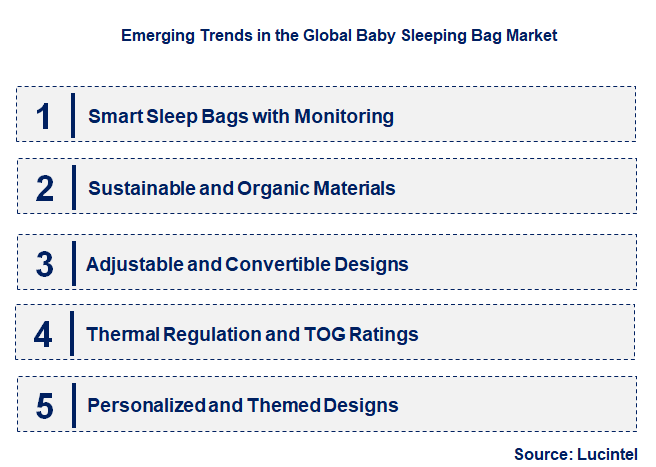 Emerging Trends in the Global Baby Sleeping Bag Market

1 Smart Sleep Bags with Monitoring

2 Sustainable and Organic Materials

3 Adjustable and Convertible Designs

4 Thermal Regulation and TOG Ratings

5 Personalized and Themed Designs

Source: Lucintel